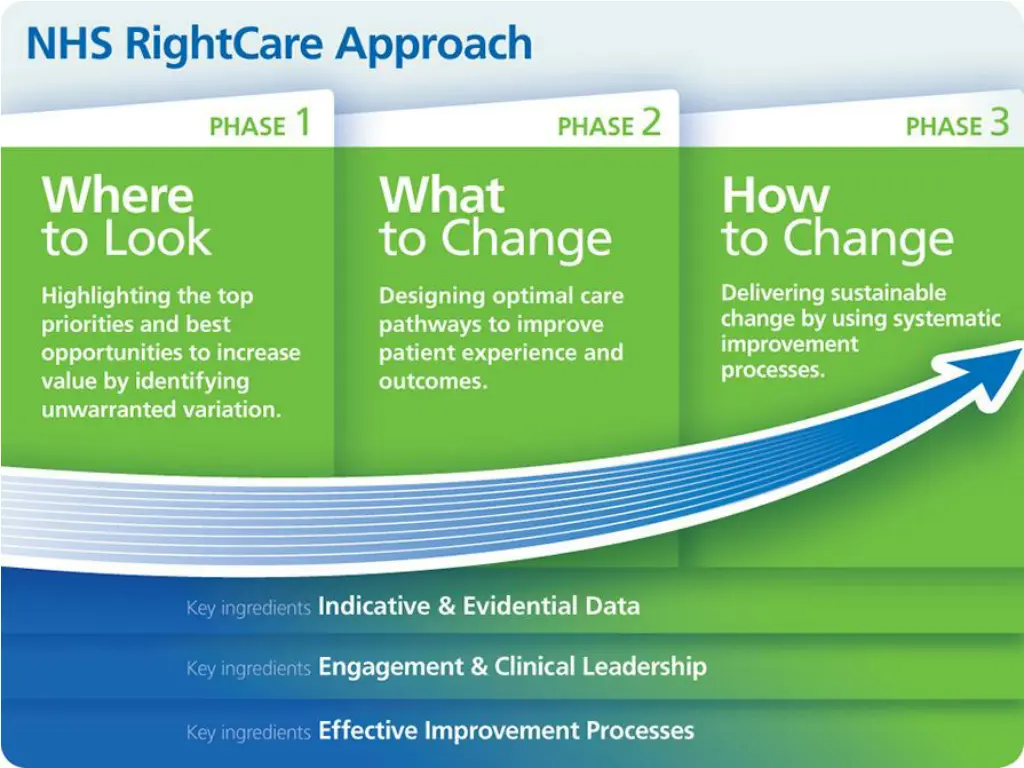 NHS RightCare Approach

PHASE 1

Where to Look

Highlighting the top priorities and best opportunities to increase value by identifying unwarranted variation.

PHASE 2

What to Change

Designing optimal care pathways to improve patient experience and outcomes.

PHASE 3

How to Change

Delivering sustainable change by using systematic improvement processes.

Key ingredients Indicative & Evidential Data

Key ingredients Engagement & Clinical Leadership

Key ingredients Effective Improvement Processes